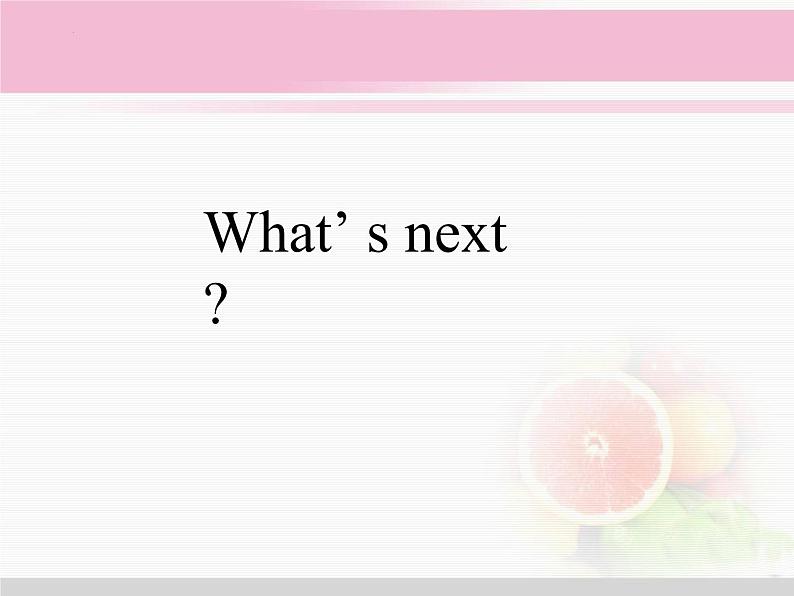 What’ s next ?